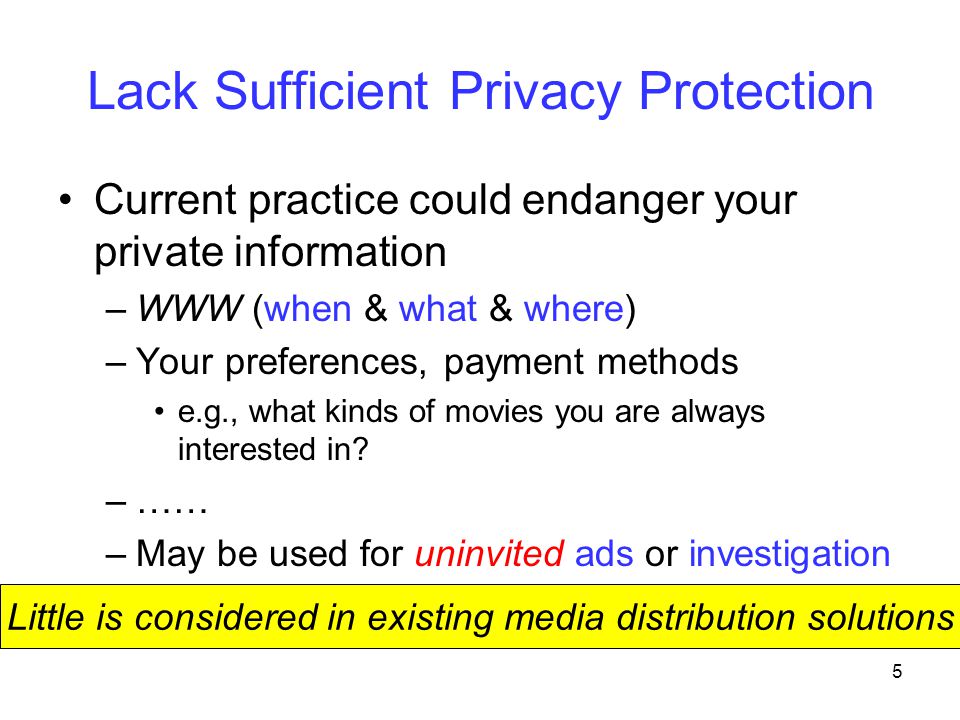 Lack Sufficient Privacy Protection

• Current practice could endanger your private information

– WWW (when & what & where)

– Your preferences, payment methods

• e.g., what kinds of movies you are always interested in?

– ……

– May be used for uninvited ads or investigation

Little is considered in existing media distribution solutions

5